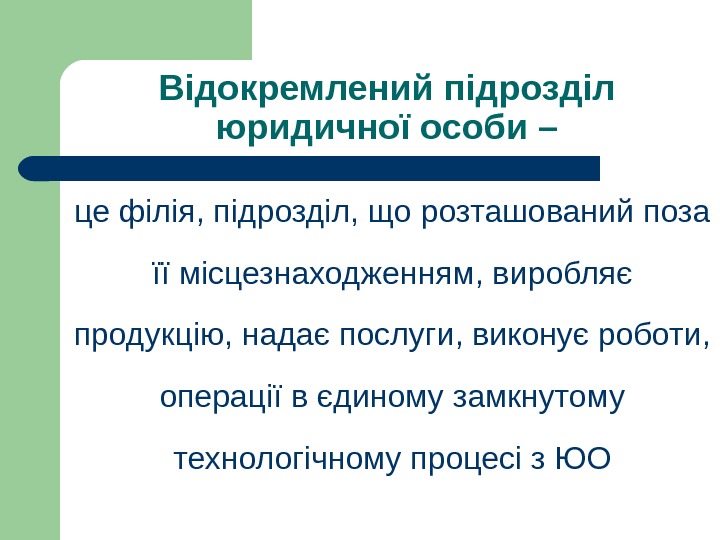 Відокремлений підрозділ юридичної особи –

це філія, підрозділ, що розташований поза її місцезнаходженням, виробляє продукцію, надає послуги, виконує роботи, операції в єдиному замкнутому технологічному процесі з ЮО